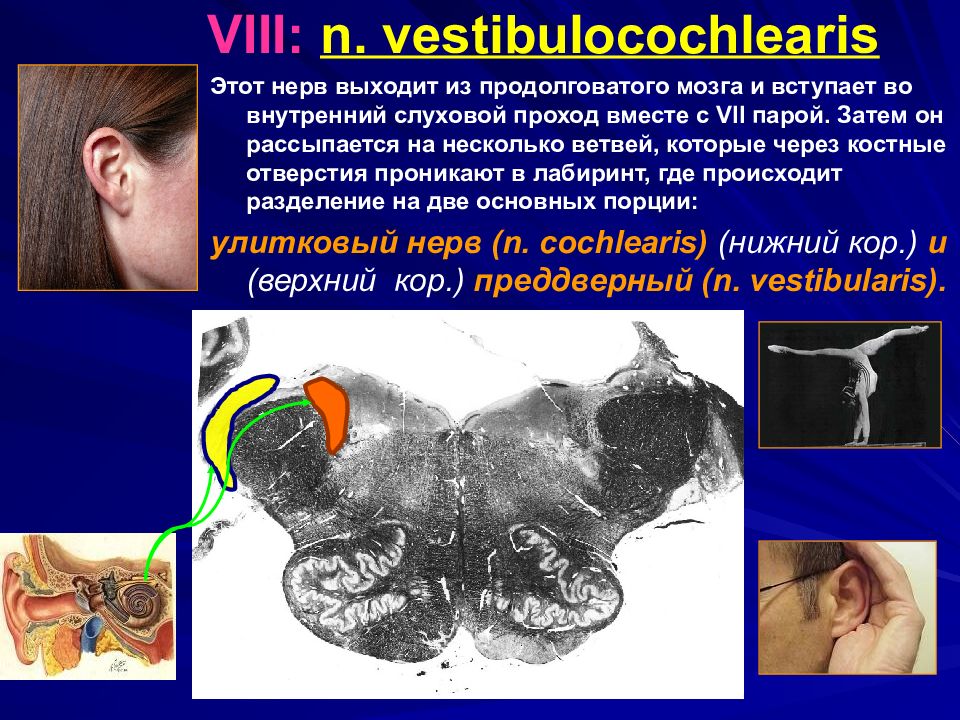 VIII: n. vestibulocochlearis

Этот нерв выходит из продолговатого мозга и вступает во внутренний слуховой проход вместе с VII парой. Затем он рассыпается на несколько ветвей, которые через костные отверстия проникают в лабиринт, где происходит разделение на две основных порции:

улитковый нерв (n. cochlearis) (нижний кор.) и (верхний кор.) преддверный (n. vestibularis).